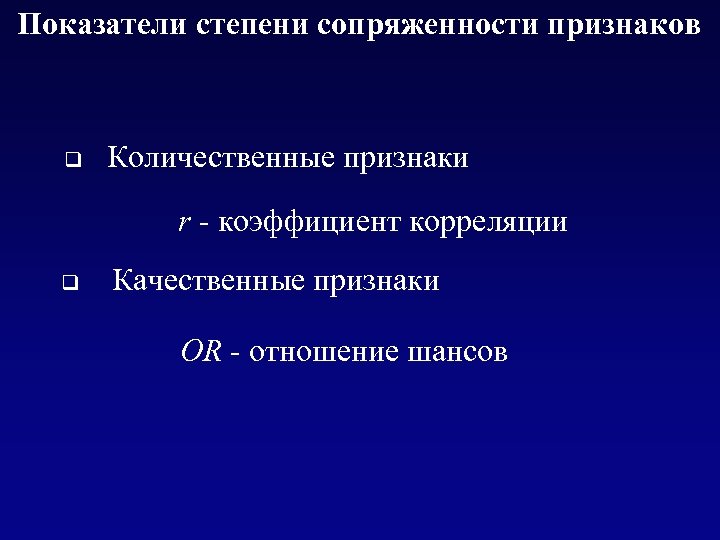 Показатели степени сопряженности признаков

❑ Количественные признаки

$r$ - коэффициент корреляции

❑ Качественные признаки

$OR$ - отношение шансов